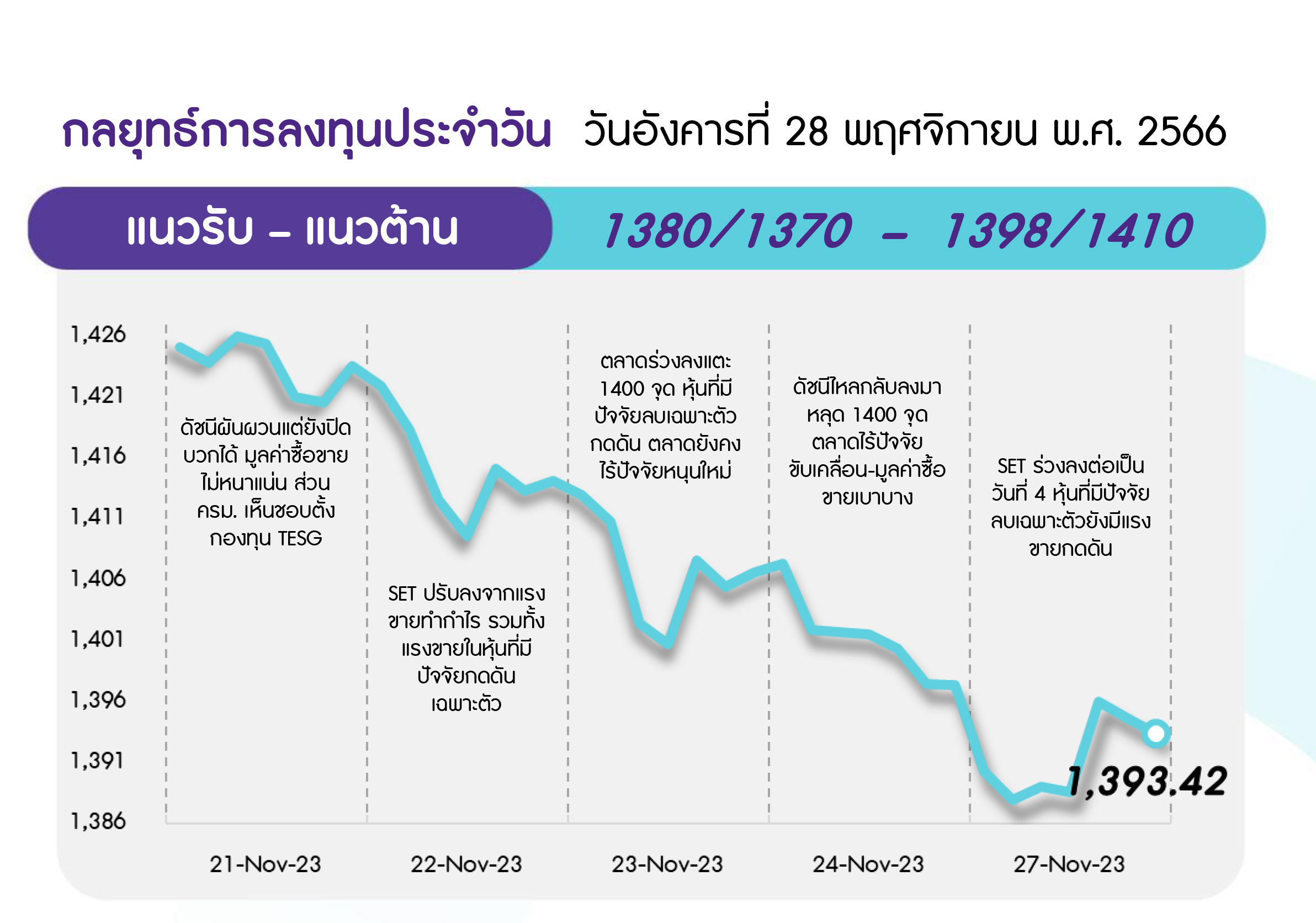 กลยุทธ์การลงทุนประจำวัน วันอังคารที่ 28 พฤศจิกายน พ.ศ. 2566

แนวรับ – แนวต้าน 1380/1370 – 1398/1410

1,426
1,421
1,416
1,411
1,406
1,401
1,396
1,391
1,386

ดัชนีผันผวนแต่ยังปิดบวกได้ มูลค่าซื้อขายไม่หนาแน่น ส่วน ครม. เห็นชอบตั้งกองทุน TESG

SET ปรับลงจากแรงขายทำกำไร รวมทั้งแรงขายในหุ้นที่มีปัจจัยกดดันเฉพาะตัว

ตลาดร่วงลงแตะ 1400 จุด หุ้นที่มีปัจจัยลบเฉพาะตัวกดดัน ตลาดยังคงไร้ปัจจัยหนุนใหม่

ดัชนีไหลกลับลงมาหลุด 1400 จุด ตลาดไร้ปัจจัยขับเคลื่อน-มูลค่าซื้อขายเบาบาง

SET ร่วงลงต่อเป็นวันที่ 4 หุ้นที่มีปัจจัยลบเฉพาะตัวยังมีแรงขายกดดัน

1,393.42

21-Nov-23
22-Nov-23
23-Nov-23
24-Nov-23
27-Nov-23